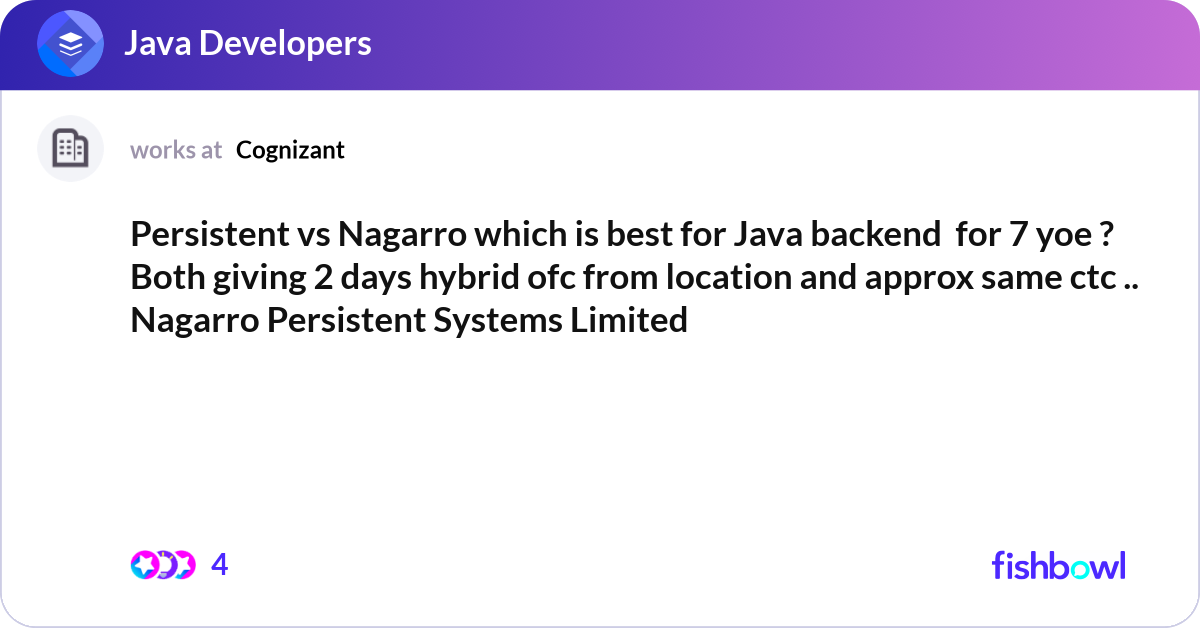 Java Developers

works at Cognizant

Persistent vs Nagarro which is best for Java backend for 7 yoe ? Both giving 2 days hybrid ofc from location and approx same ctc .. Nagarro Persistent Systems Limited

4

fishbowl